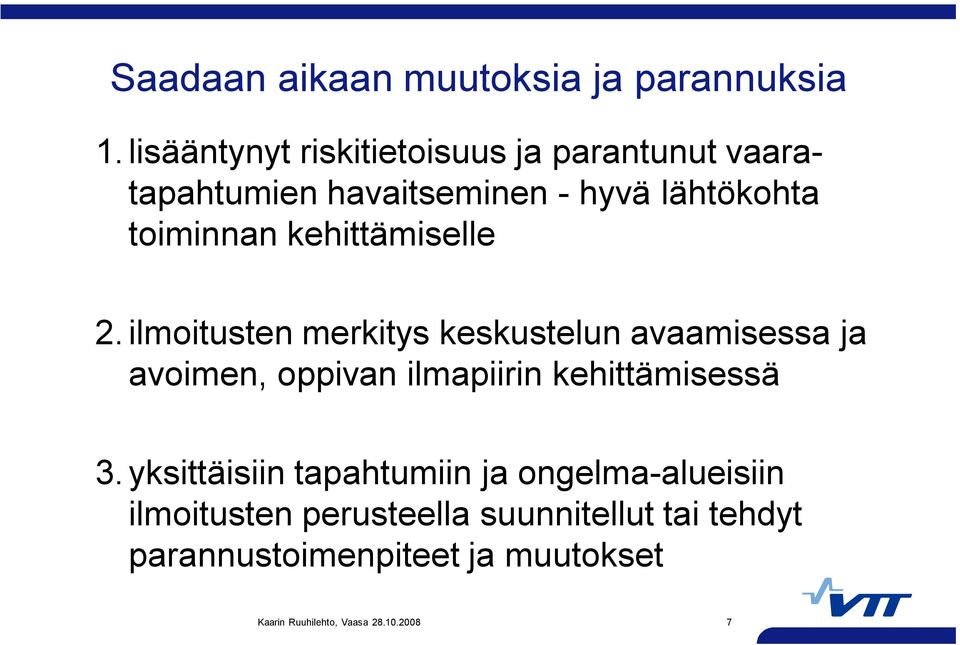 Saadaan aikaan muutoksia ja parannuksia

1. lisääntynyt riskitietoisuus ja parantunut vaaratapahtumien havaitseminen - hyvä lähtökohta toiminnan kehittämiselle

2. ilmoitusten merkitys keskustelun avaamisessa ja avoimen, oppivan ilmapiirin kehittämisessä

3. yksittäisiin tapahtumiin ja ongelma-alueisiin ilmoitusten perusteella suunnitellut tai tehdyt parannustoimenpiteet ja muutokset

Kaarin Ruuhilehto, Vaasa 28.10.2008

7

VTT